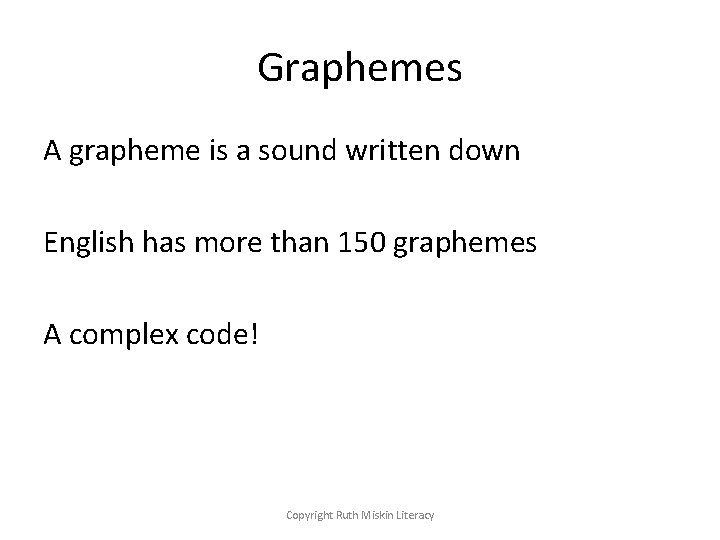 Graphemes

A grapheme is a sound written down

English has more than 150 graphemes

A complex code!

Copyright Ruth Miskin Literacy